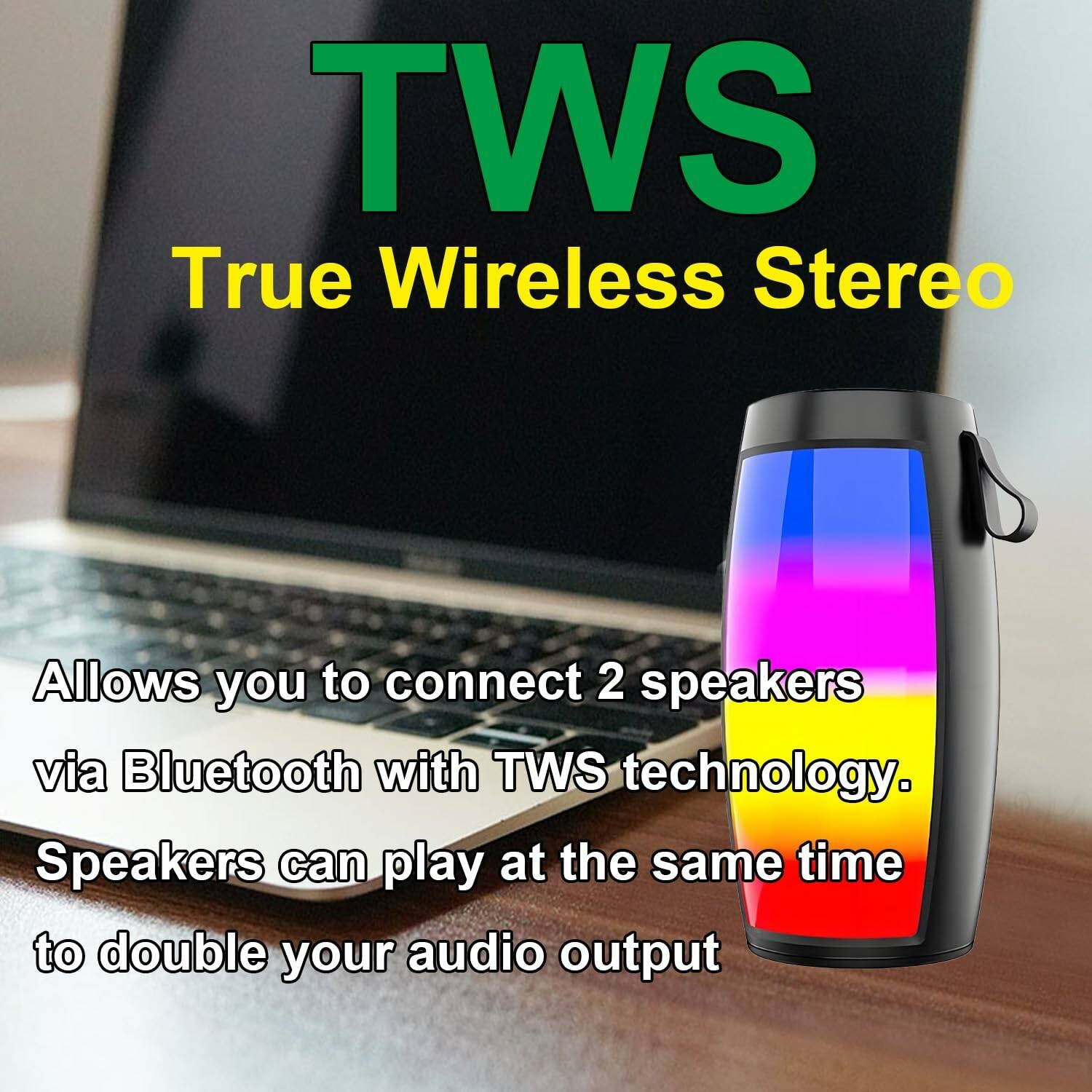 TWS
True Wireless Stereo

Allows you to connect 2 speakers via Bluetooth with TWS technology. Speakers can play at the same time to double your audio output